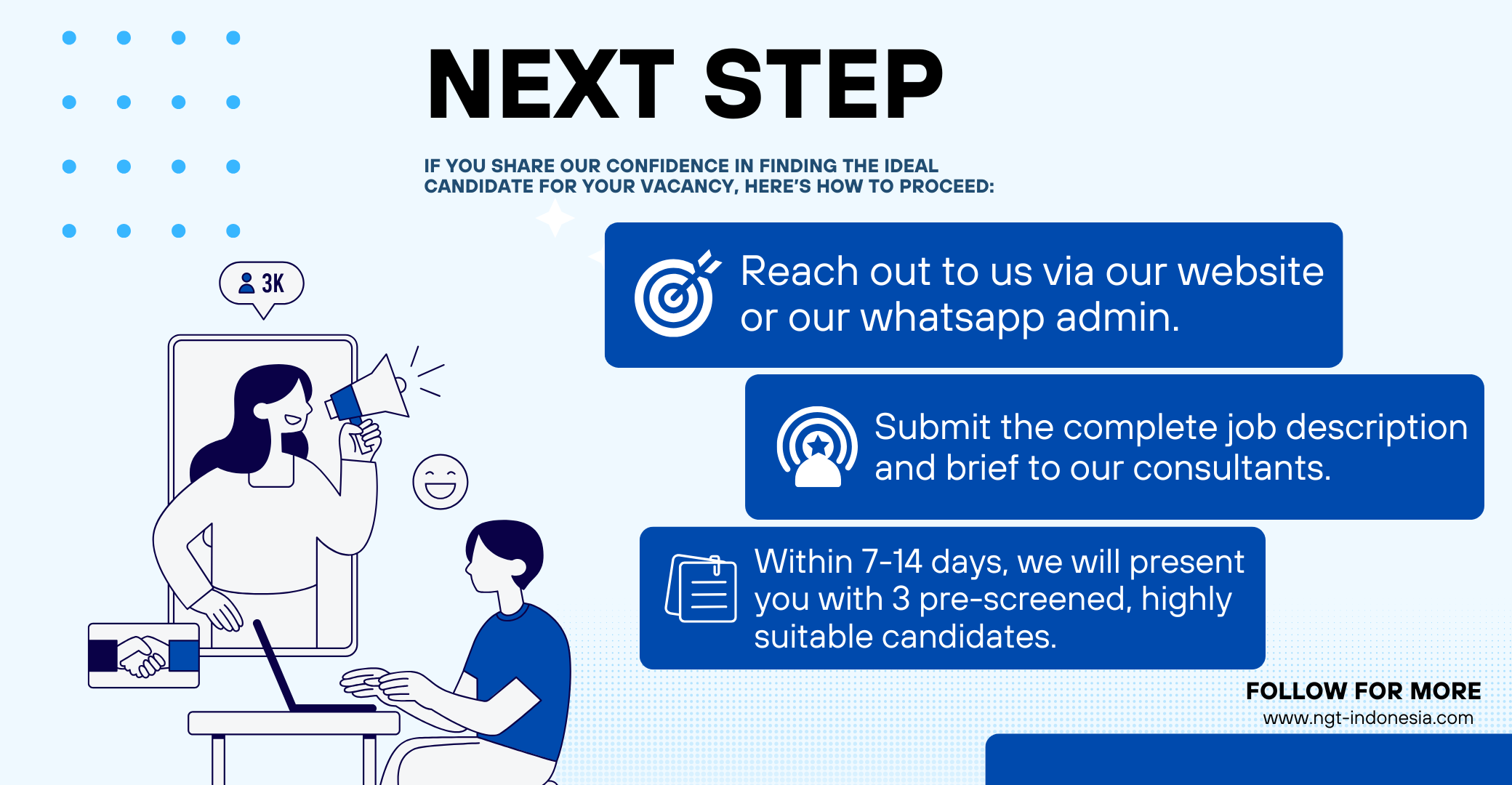 NEXT STEP

IF YOU SHARE OUR CONFIDENCE IN FINDING THE IDEAL CANDIDATE FOR YOUR VACANCY, HERE'S HOW TO PROCEED:

3K

Reach out to us via our website or our whatsapp admin.

Submit the complete job description and brief to our consultants.

Within 7-14 days, we will present you with 3 pre-screened, highly suitable candidates.

FOLLOW FOR MORE
www.ngt-indonesia.com